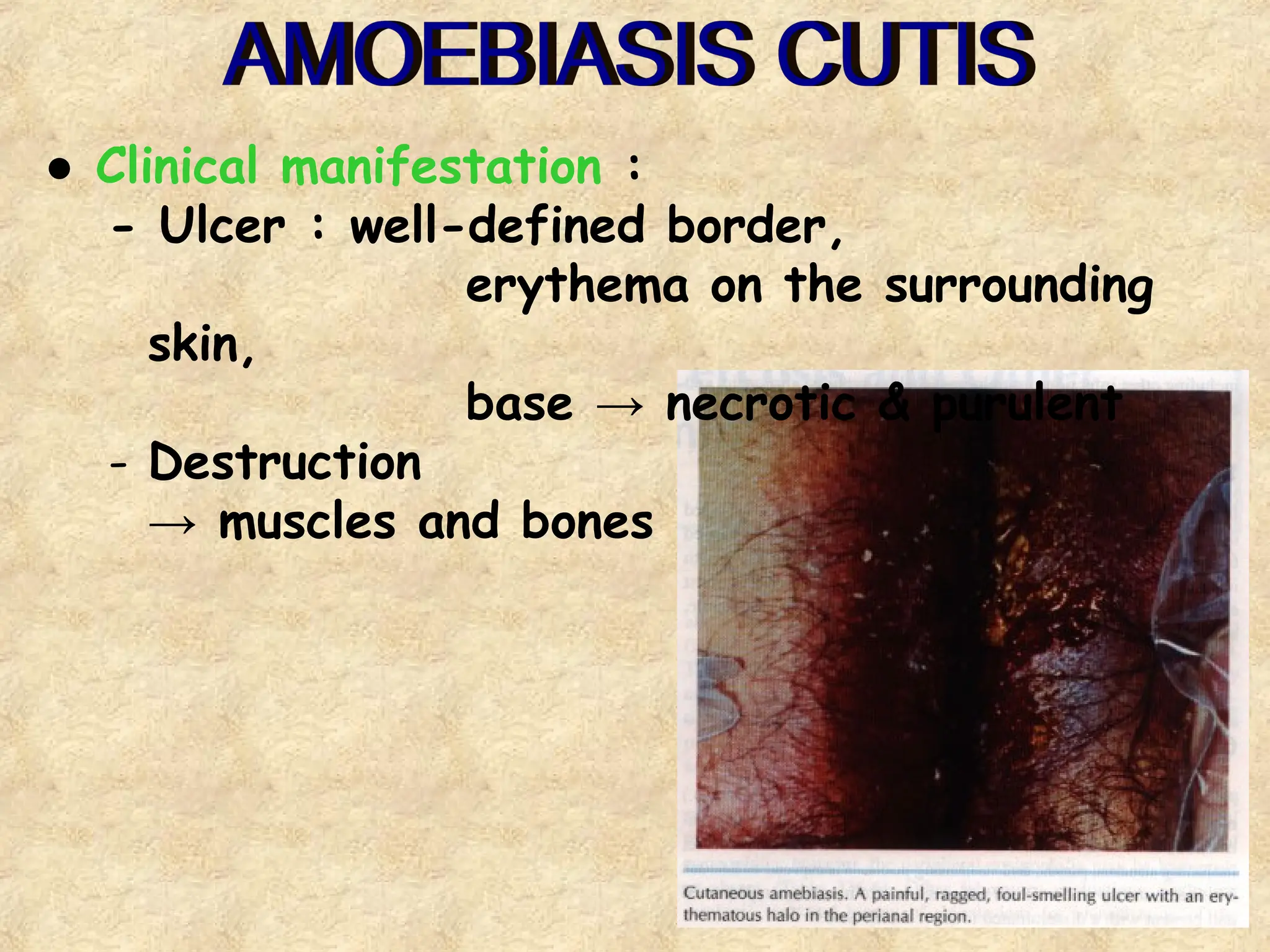 AMOEBIASIS CUTIS

• Clinical manifestation :
- Ulcer : well-defined border,
erythema on the surrounding skin,
base → necrotic & purulent
- Destruction
→ muscles and bones

Cutaneous amebiasis. A painful, ragged, foul-smelling ulcer with an erythematous halo in the perianal region.